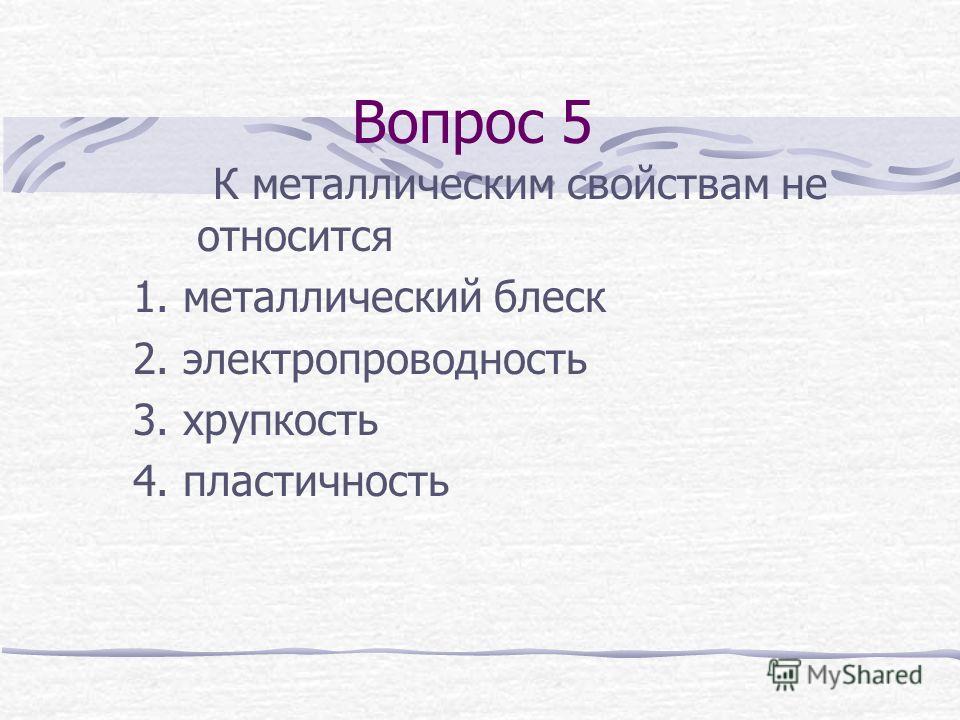 Вопрос 5

К металлическим свойствам не относится

1. металлический блеск
2. электропроводность
3. хрупкость
4. пластичность

MyShared